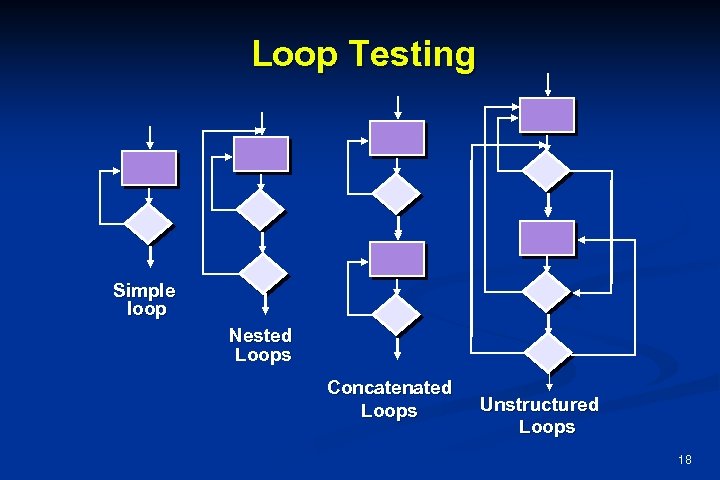 Loop Testing

Simple loop

Nested Loops

Concatenated Loops

Unstructured Loops

18